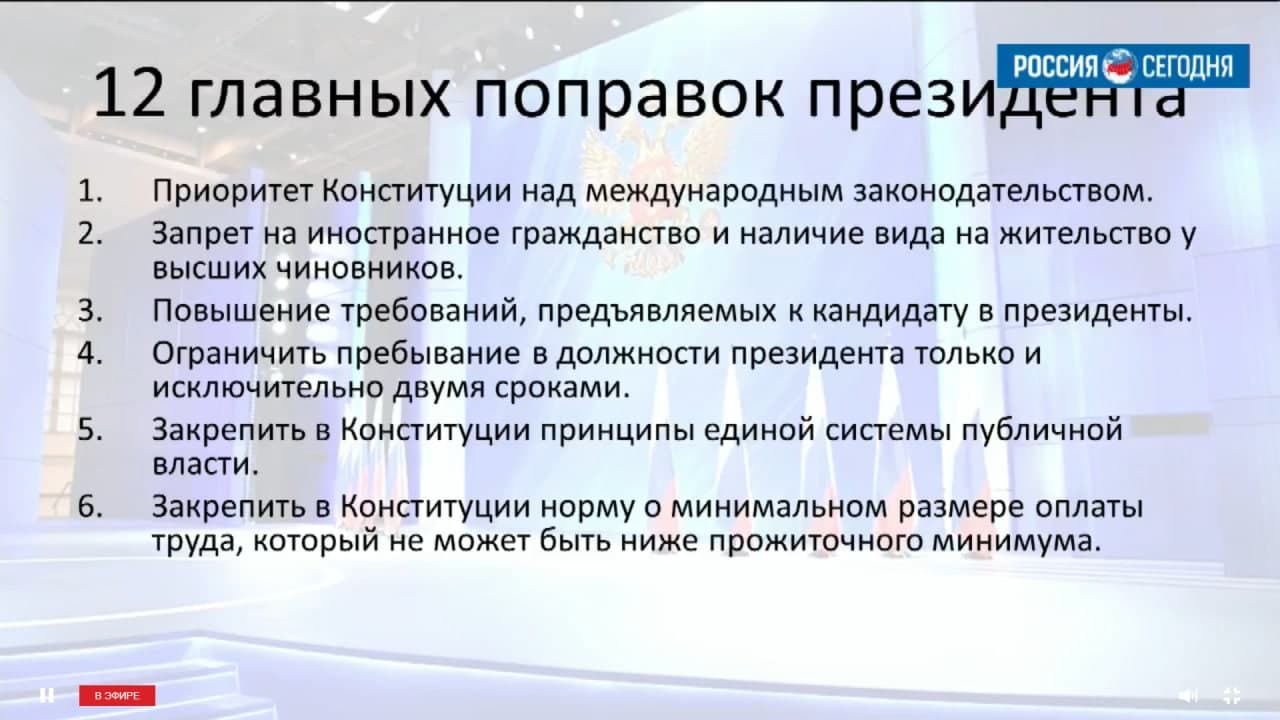 РОССИЯ СЕГОДНЯ

12 главных поправок президента

1. Приоритет Конституции над международным законодательством.
2. Запрет на иностранное гражданство и наличие вида на жительство у высших чиновников.
3. Повышение требований, предъявляемых к кандидату в президенты.
4. Ограничить пребывание в должности президента только и исключительно двумя сроками.
5. Закрепить в Конституции принципы единой системы публичной власти.
6. Закрепить в Конституции норму о минимальном размере оплаты труда, который не может быть ниже прожиточного минимума.

В ЭФИРЕ